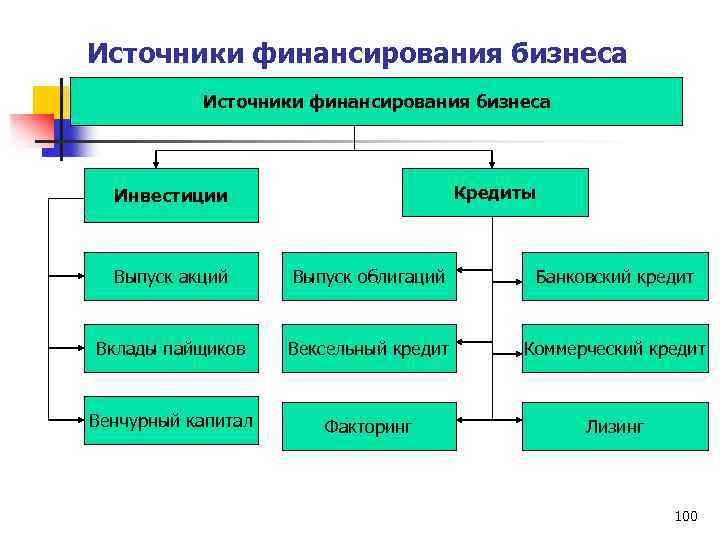 Источники финансирования бизнеса

Источники финансирования бизнеса

Инвестиции

Кредиты

Выпуск акций

Вклады пайщиков

Венчурный капитал

Выпуск облигаций

Вексельный кредит

Факторинг

Банковский кредит

Коммерческий кредит

Лизинг

100